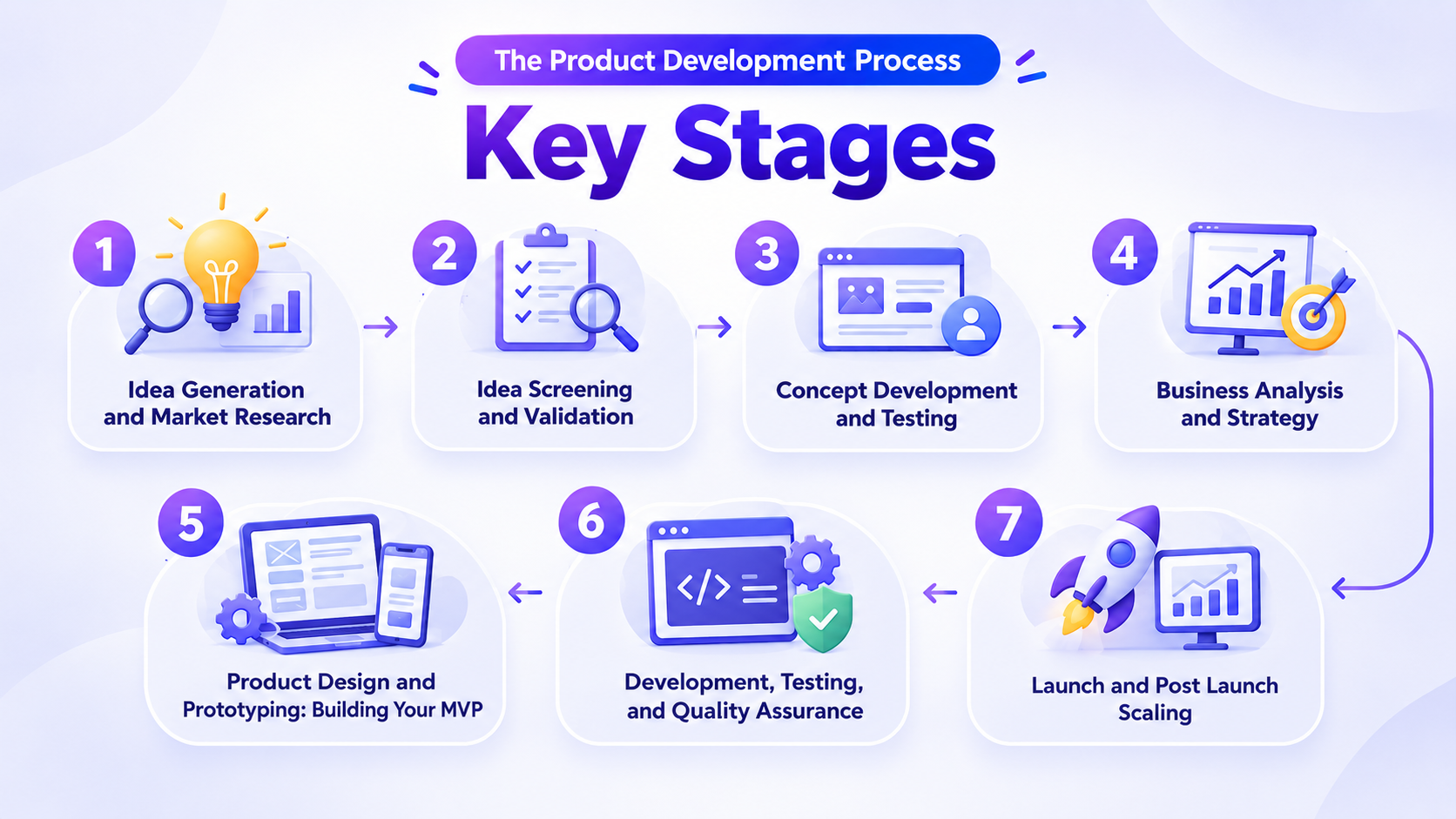 The Product Development Process

Key Stages

1
Idea Generation and Market Research

2
Idea Screening and Validation

3
Concept Development and Testing

4
Business Analysis and Strategy

5
Product Design and Prototyping: Building Your MVP

6
</>
Development, Testing, and Quality Assurance

7
Launch and Post Launch Scaling